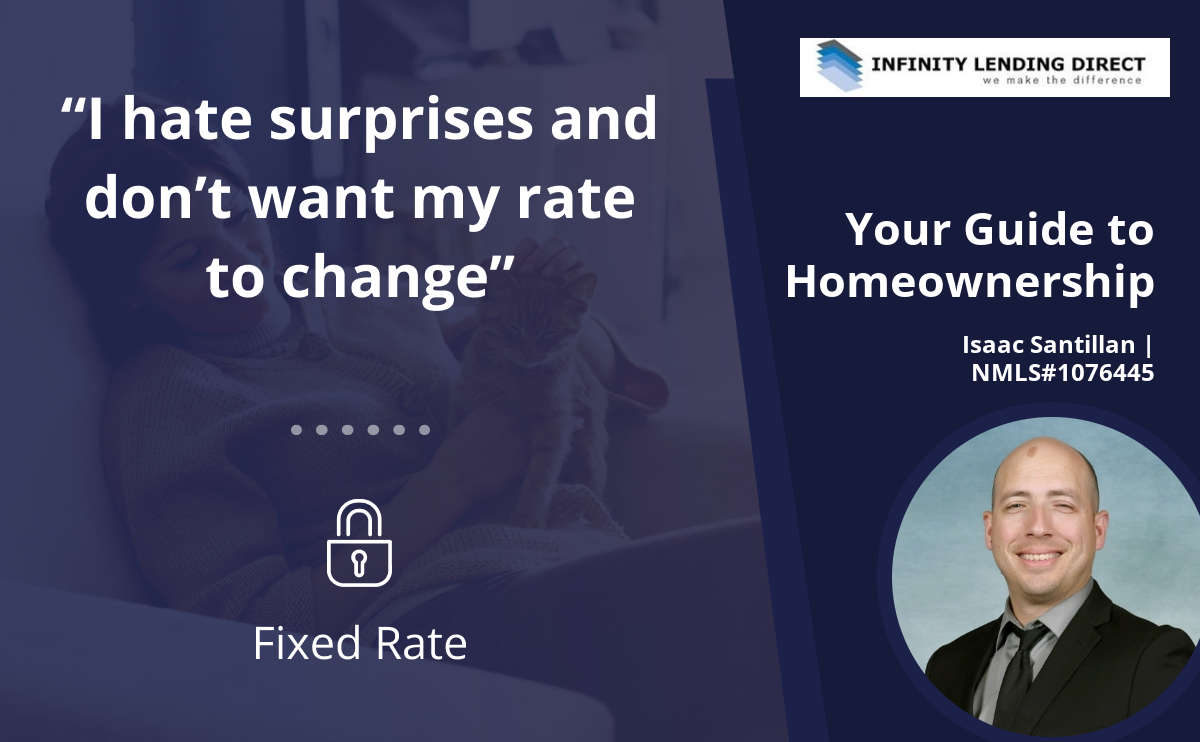 “I hate surprises and don’t want my rate to change”

Fixed Rate

INFINITY LENDING DIRECT
we make the difference

Your Guide to Homeownership

Isaac Santillan | NMLS#1076445